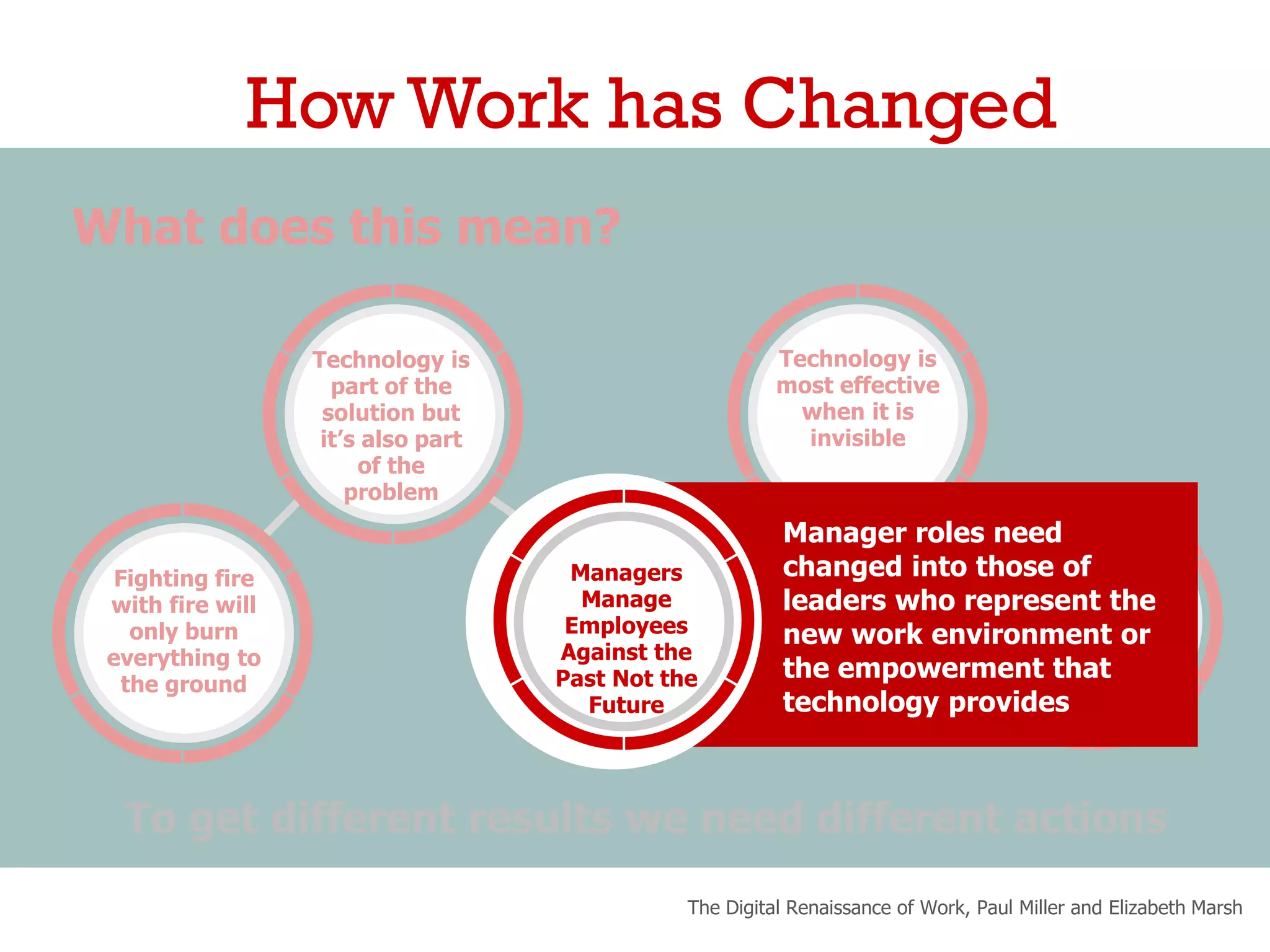 How Work has Changed

What does this mean?

Technology is part of the solution but it's also part of the problem

Technology is most effective when it is invisible

Fighting fire with fire will only burn everything to the ground

Managers Manage Employees Against the Past Not the Future

Manager roles need changed into those of leaders who represent the new work environment or the empowerment that technology provides

To get different results we need different actions

The Digital Renaissance of Work, Paul Miller and Elizabeth Marsh